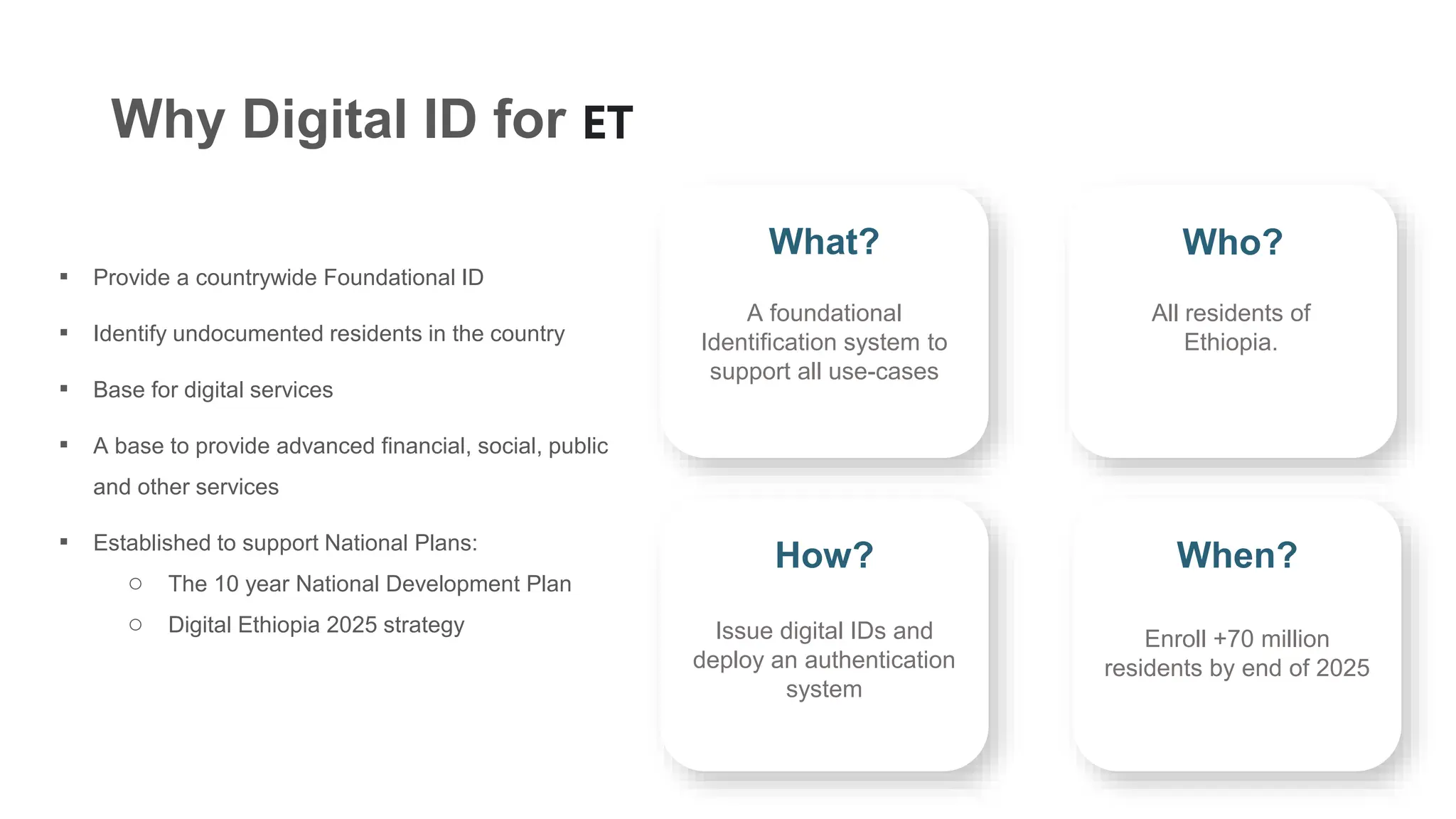 Why Digital ID for ET

▪ Provide a countrywide Foundational ID

▪ Identify undocumented residents in the country

▪ Base for digital services

▪ A base to provide advanced financial, social, public and other services

▪ Established to support National Plans:
  ○ The 10 year National Development Plan
  ○ Digital Ethiopia 2025 strategy

What?

A foundational Identification system to support all use-cases

Who?

All residents of Ethiopia.

How?

Issue digital IDs and deploy an authentication system

When?

Enroll +70 million residents by end of 2025